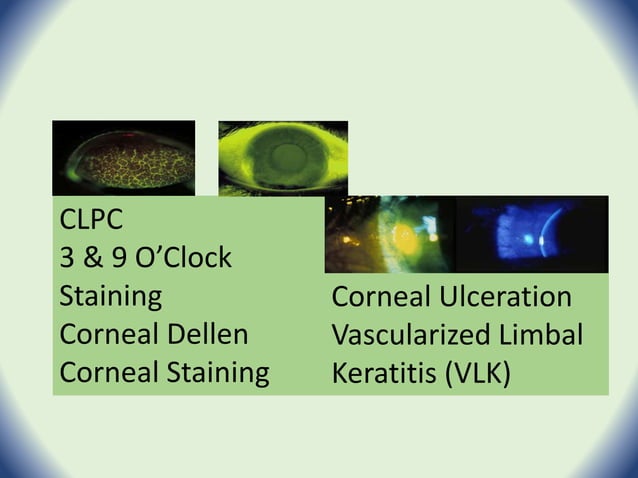 CLPC
3 & 9 O'Clock
Staining
Corneal Dellen
Corneal Staining

Corneal Ulceration
Vascularized Limbal
Keratitis (VLK)